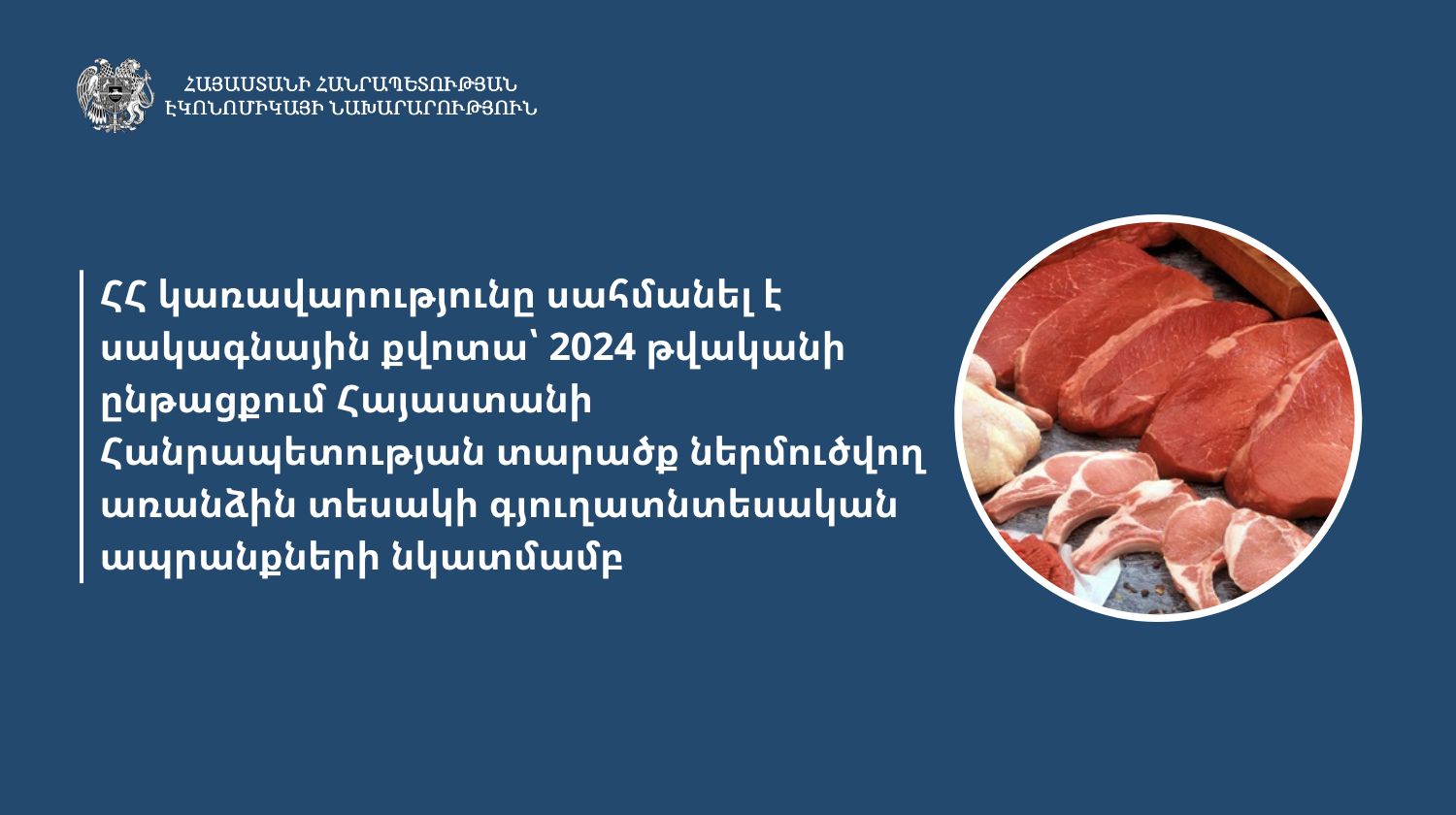 ՀԱՅԱՍՏԱՆԻ ՀԱՆՐԱՊԵՏՈՒԹՅԱՆ
ԷԿՈՆՈՄԻԿԱՅԻ ՆԱԽԱՐԱՐՈՒԹՅՈՒՆ

ՀՀ կառավարությունը սահմանել է սակագնային քվոտա՝ 2024 թվականի ընթացքում Հայաստանի Հանրապետության տարածք ներմուծվող առանձին տեսակի գյուղատնտեսական ապրանքների նկատմամբ